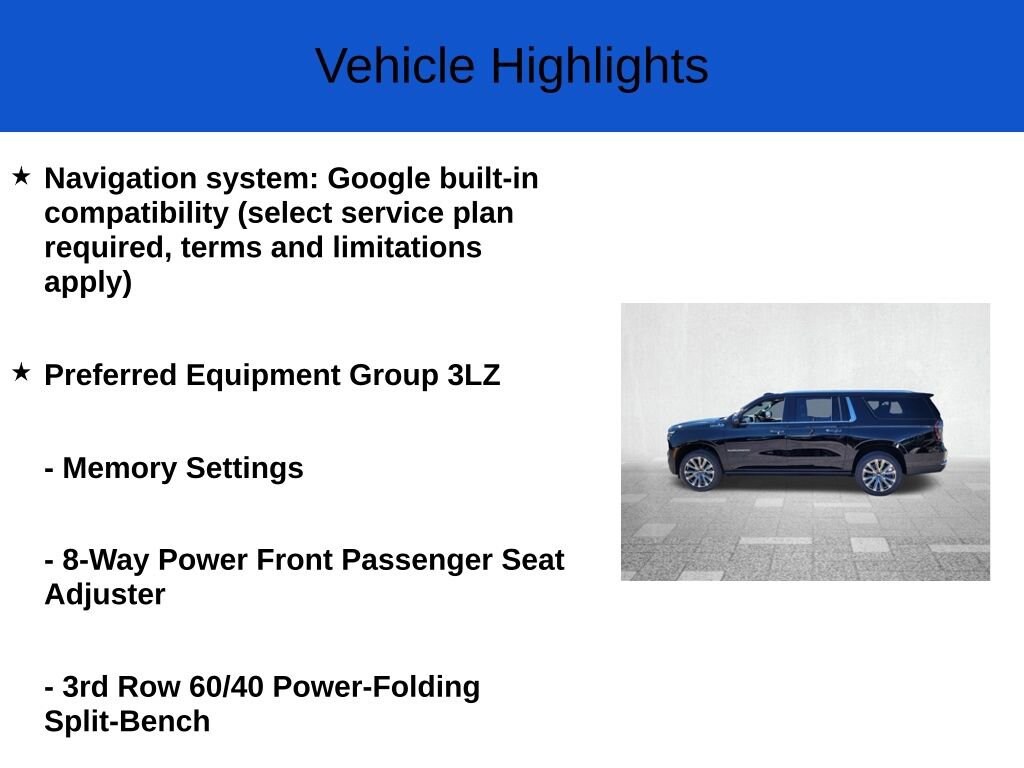 Vehicle Highlights

★ Navigation system: Google built-in compatibility (select service plan required, terms and limitations apply)

★ Preferred Equipment Group 3LZ

- Memory Settings

- 8-Way Power Front Passenger Seat Adjuster

- 3rd Row 60/40 Power-Folding Split-Bench